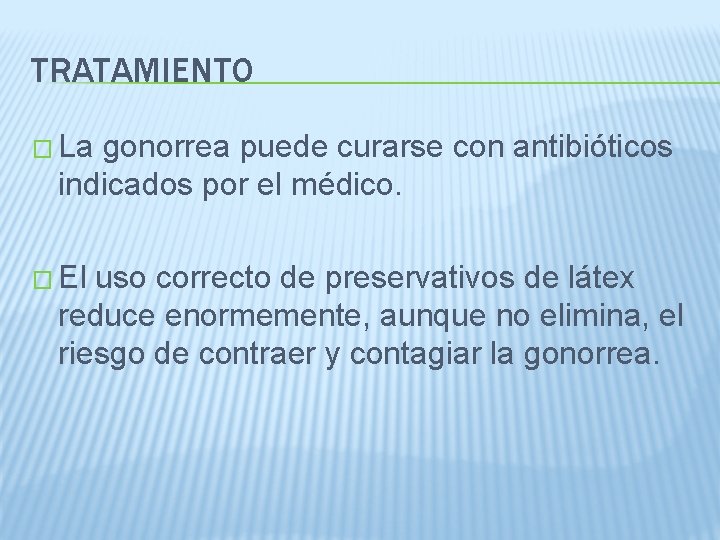 TRATAMIENTO

La gonorrea puede curarse con antibióticos indicados por el médico.

El uso correcto de preservativos de látex reduce enormemente, aunque no elimina, el riesgo de contraer y contagiar la gonorrea.